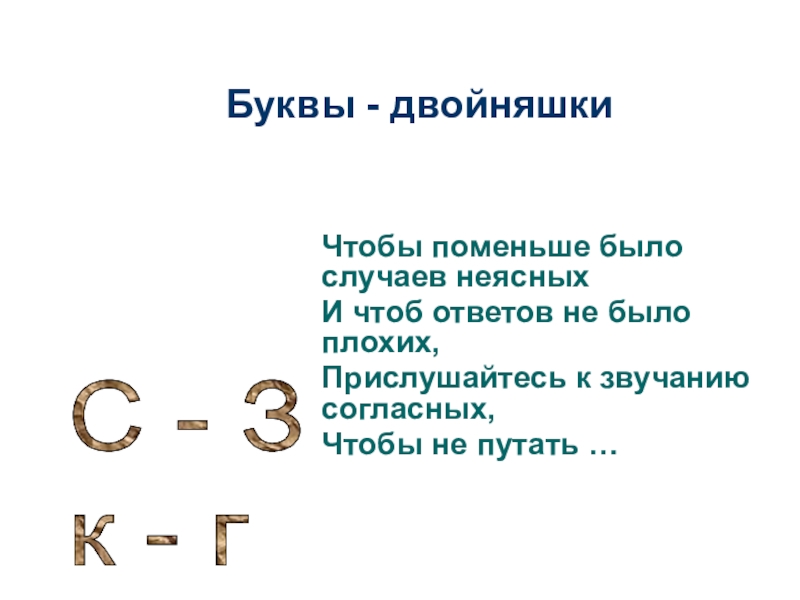 Буквы - двойняшки

Чтобы поменьше было случаев неясных
И чтоб ответов не было плохих,
Прислушайтесь к звучанию согласных,
Чтобы не путать …

С - З

К - Г